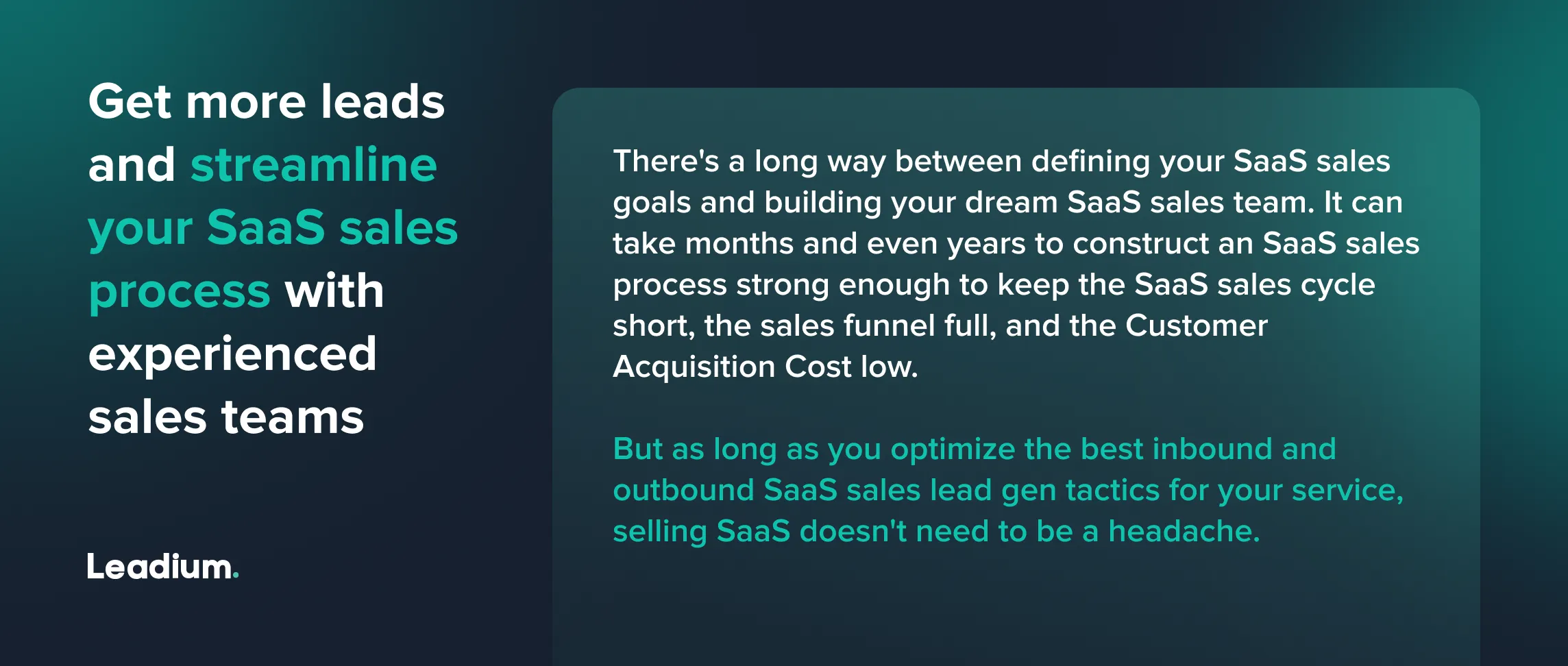 Get more leads and streamline your SaaS sales process with experienced sales teams

Leadium.

There's a long way between defining your SaaS sales goals and building your dream SaaS sales team. It can take months and even years to construct an SaaS sales process strong enough to keep the SaaS sales cycle short, the sales funnel full, and the Customer Acquisition Cost low.

But as long as you optimize the best inbound and outbound SaaS sales lead gen tactics for your service, selling SaaS doesn't need to be a headache.